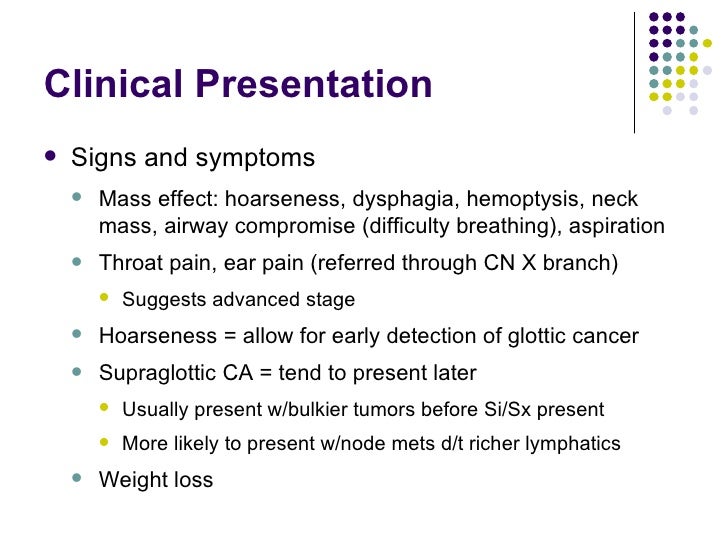 Clinical Presentation

- Signs and symptoms
  - Mass effect: hoarseness, dysphagia, hemoptysis, neck mass, airway compromise (difficulty breathing), aspiration
  - Throat pain, ear pain (referred through CN X branch)
    - Suggests advanced stage
  - Hoarseness = allow for early detection of glottic cancer
  - Supraglottic CA = tend to present later
    - Usually present w/bulkier tumors before Si/Sx present
    - More likely to present w/node mets d/t richer lymphatics
  - Weight loss